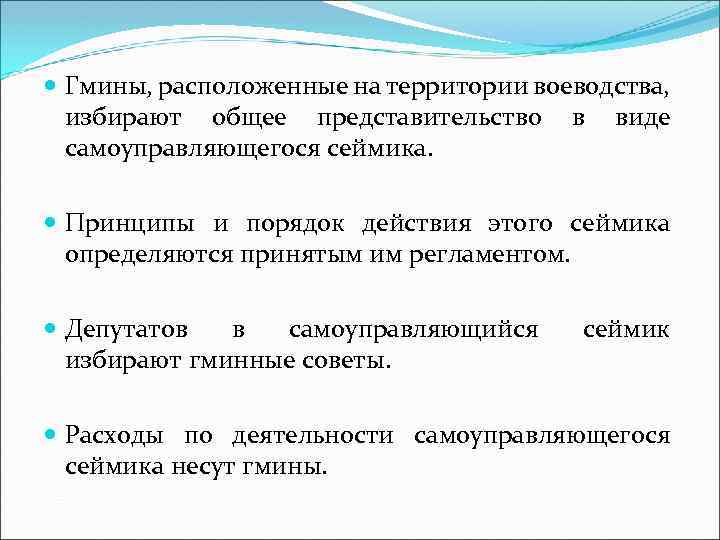 Гмины, расположенные на территории воеводства, избирают общее представительство в виде самоуправляющегося сеймика.

Принципы и порядок действия этого сеймика определяются принятым им регламентом.

Депутатов в самоуправляющийся сеймик избирают гминные советы.

Расходы по деятельности самоуправляющегося сеймика несут гмины.